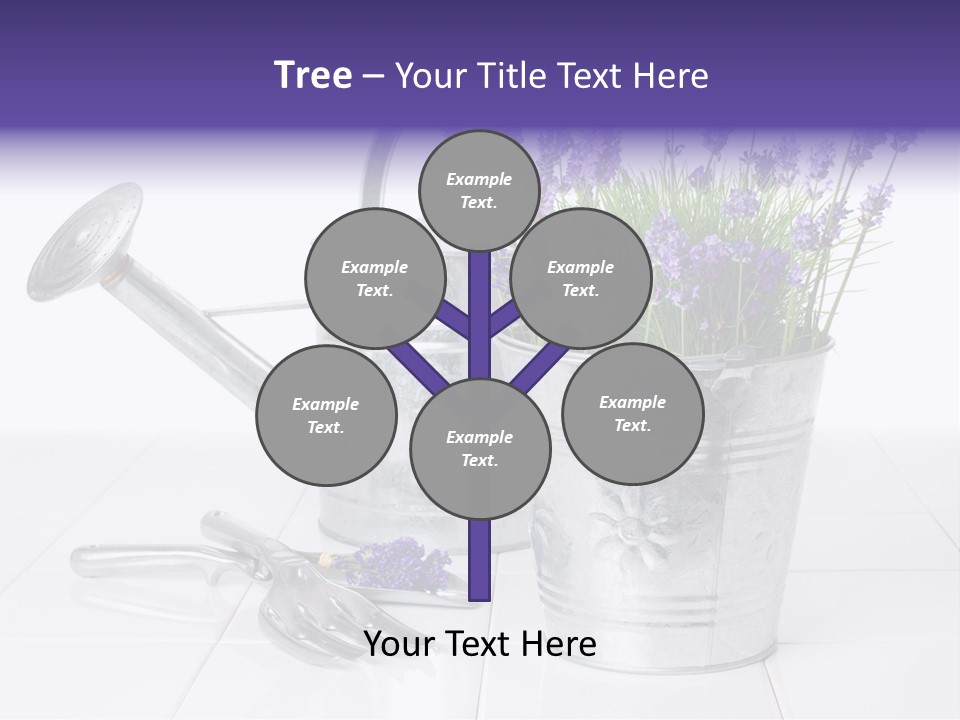 Tree – Your Title Text Here

Example Text.

Example Text.

Example Text.

Example Text.

Example Text.

Example Text.

Your Text Here